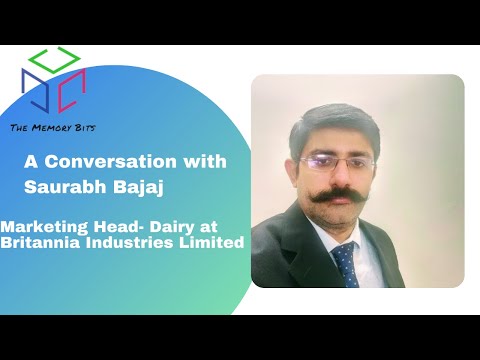 THE MEMORY BITS

A Conversation with Saurabh Bajaj

Marketing Head- Dairy at Britannia Industries Limited